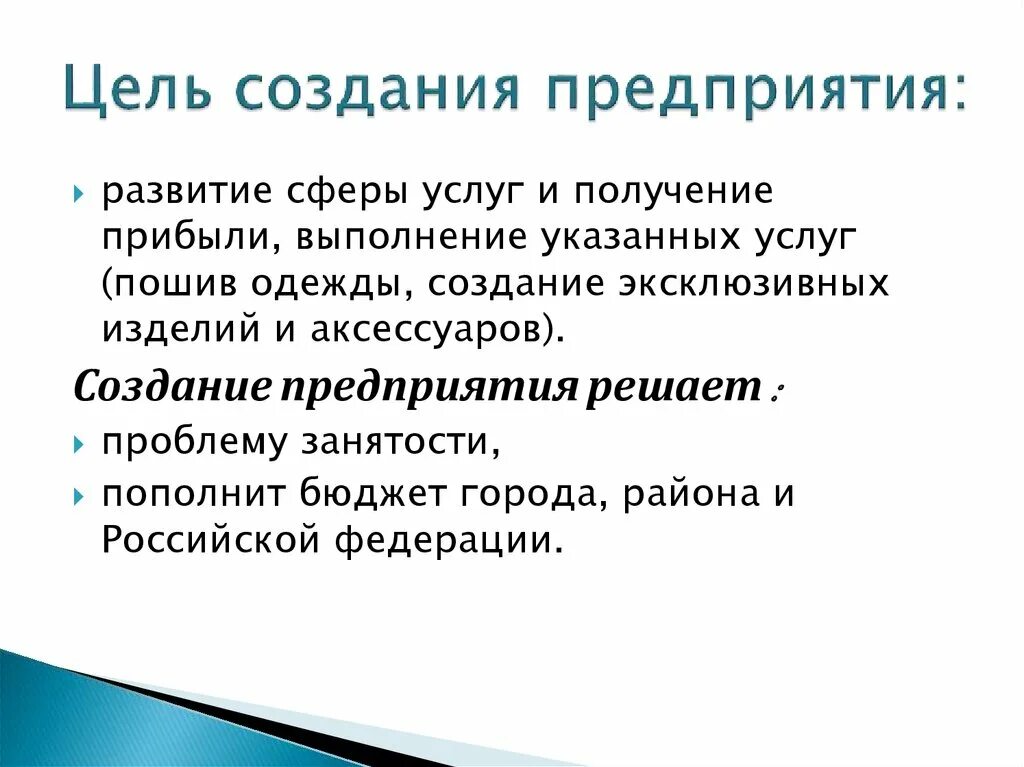 Цель создания предприятия:

развитие сферы услуг и получение прибыли, выполнение указанных услуг (пошив одежды, создание эксклюзивных изделий и аксессуаров).

Создание предприятия решает :

проблему занятости,

пополнит бюджет города, района и Российской федерации.